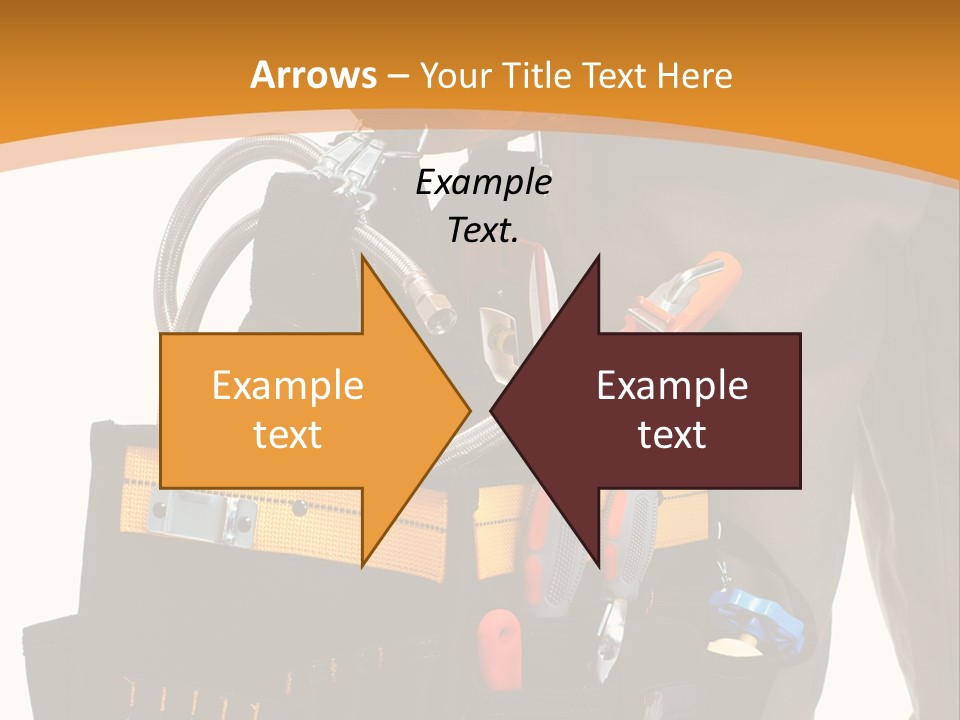 Arrows – Your Title Text Here

Example Text.

Example text

Example text